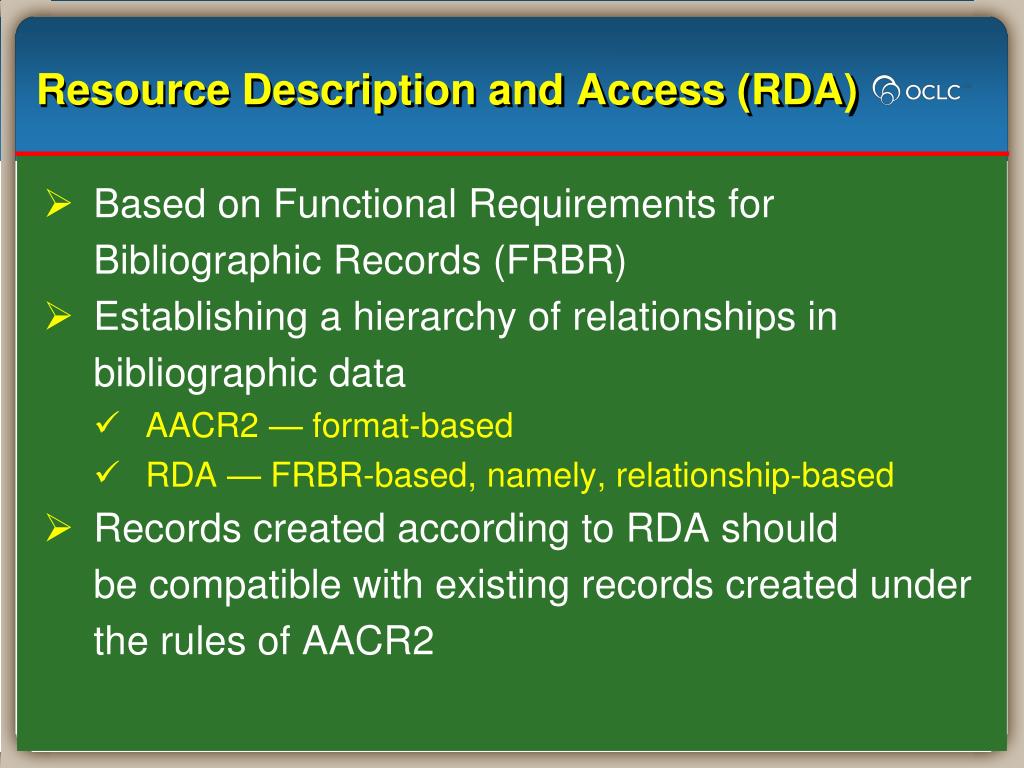 Resource Description and Access (RDA)

OCLC

➢ Based on Functional Requirements for Bibliographic Records (FRBR)

➢ Establishing a hierarchy of relationships in bibliographic data

✓ AACR2 — format-based

✓ RDA — FRBR-based, namely, relationship-based

➢ Records created according to RDA should be compatible with existing records created under the rules of AACR2